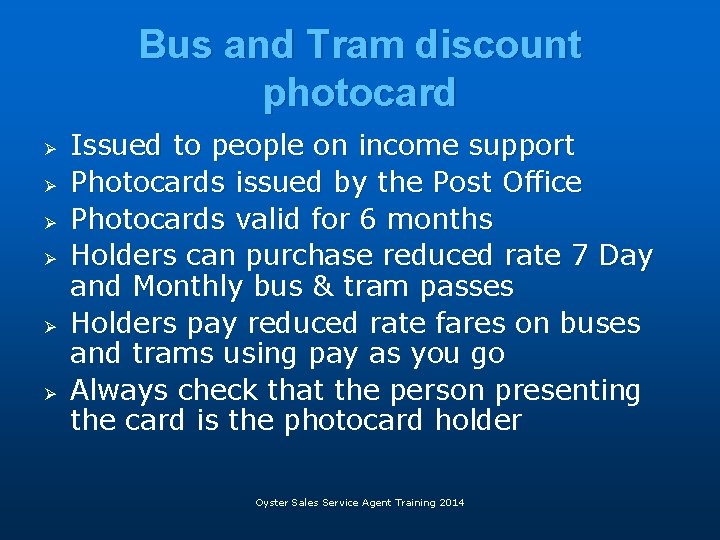 Bus and Tram discount photocard

➢ Issued to people on income support
➢ Photocards issued by the Post Office
➢ Photocards valid for 6 months
➢ Holders can purchase reduced rate 7 Day and Monthly bus & tram passes
➢ Holders pay reduced rate fares on buses and trams using pay as you go
➢ Always check that the person presenting the card is the photocard holder

Oyster Sales Service Agent Training 2014